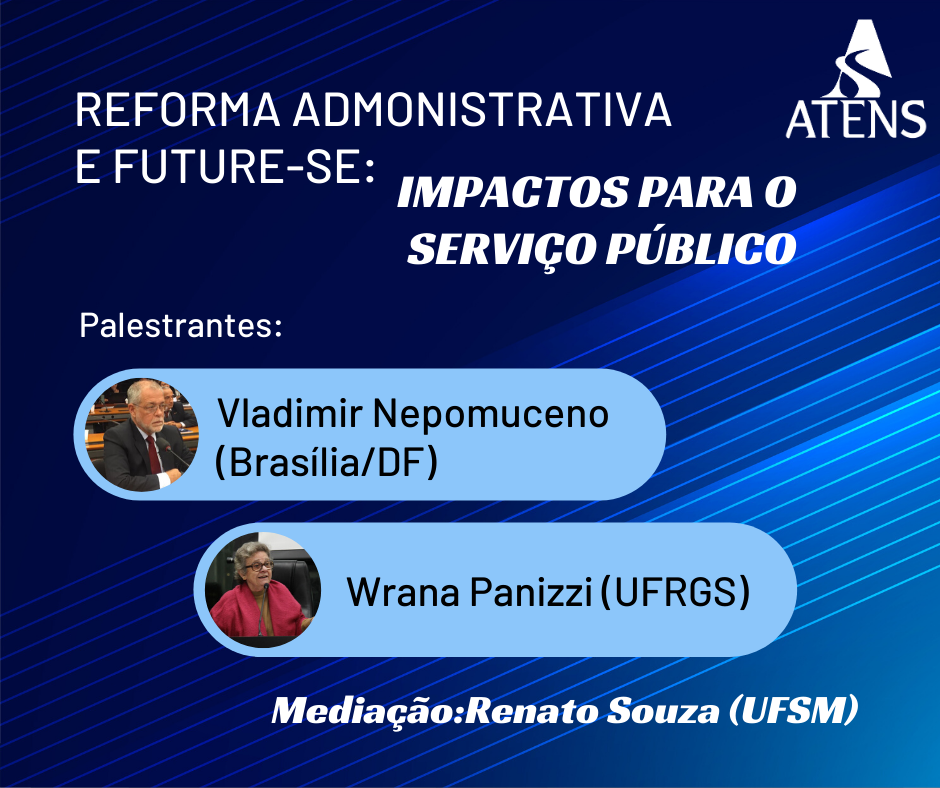 ATENS

REFORMA ADMONISTRATIVA E FUTURE-SE: IMPACTOS PARA O SERVIÇO PÚBLICO

Palestrantes:

Vladimir Nepomuceno (Brasília/DF)

Wrana Panizzi (UFRGS)

Mediação:Renato Souza (UFSM)